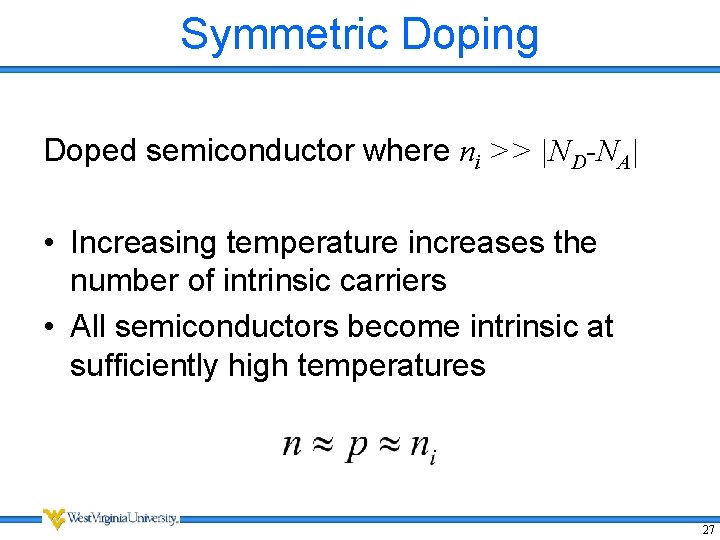 Symmetric Doping

Doped semiconductor where $n_i >> |N_D - N_A|$

• Increasing temperature increases the number of intrinsic carriers
• All semiconductors become intrinsic at sufficiently high temperatures

$n \approx p \approx n_i$

WestVirginiaUniversity.

27